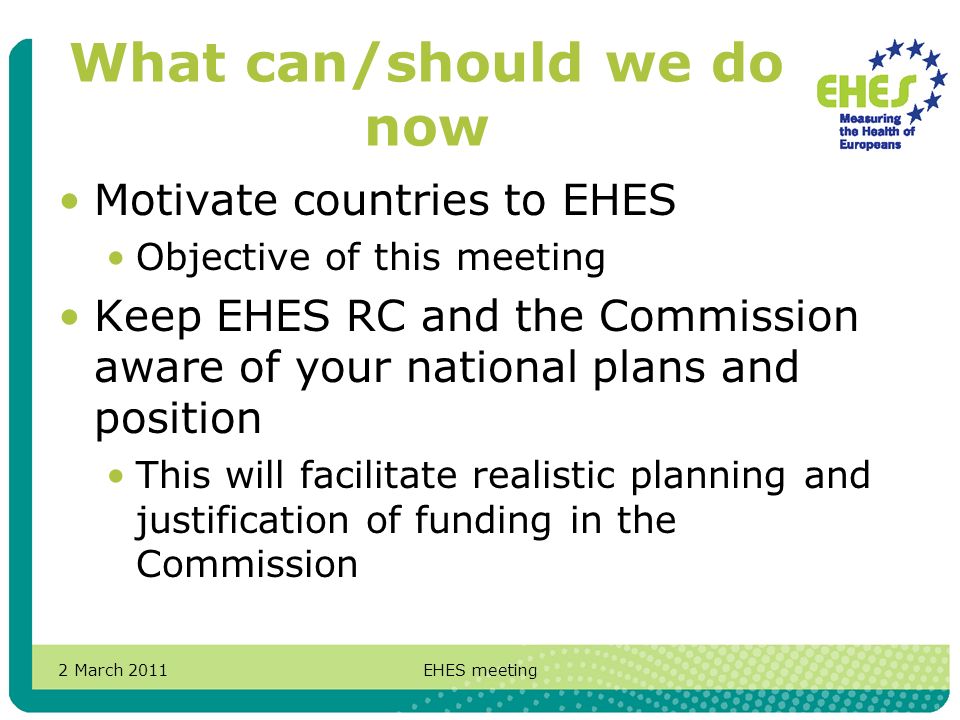 What can/should we do now

EHES
Measuring the Health of Europeans

• Motivate countries to EHES
  • Objective of this meeting
• Keep EHES RC and the Commission aware of your national plans and position
  • This will facilitate realistic planning and justification of funding in the Commission

2 March 2011
EHES meeting